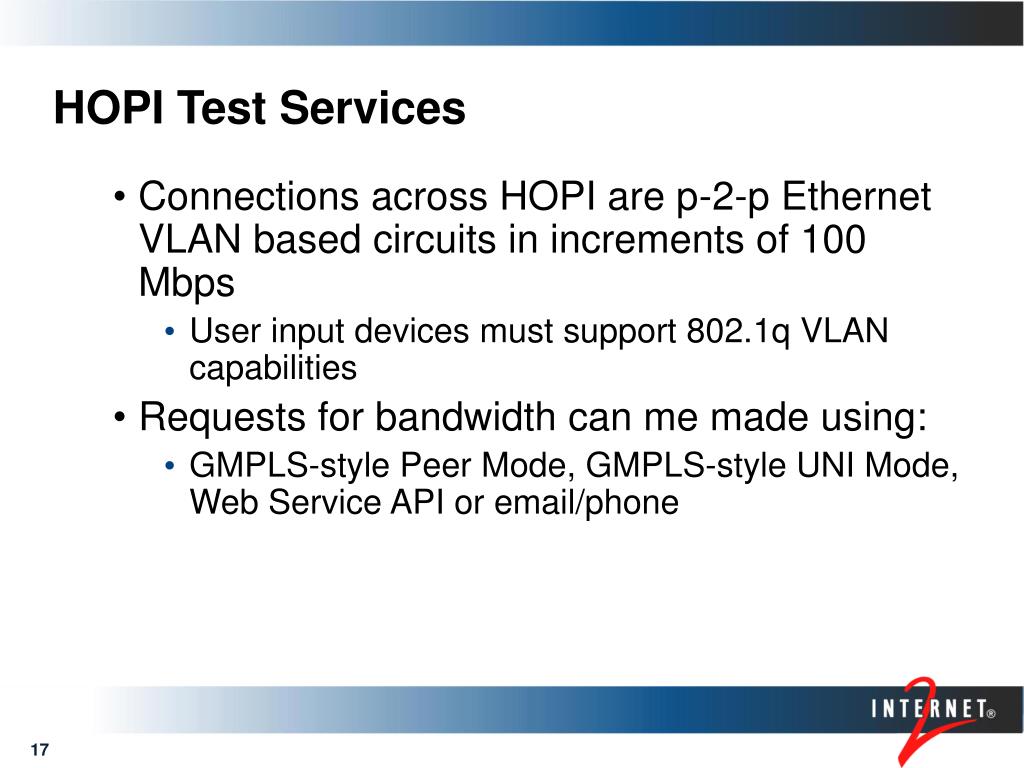 HOPI Test Services

• Connections across HOPI are p-2-p Ethernet VLAN based circuits in increments of 100 Mbps

• User input devices must support 802.1q VLAN capabilities

• Requests for bandwidth can me made using:

• GMPLS-style Peer Mode, GMPLS-style UNI Mode, Web Service API or email/phone

INTERNET® 2

17